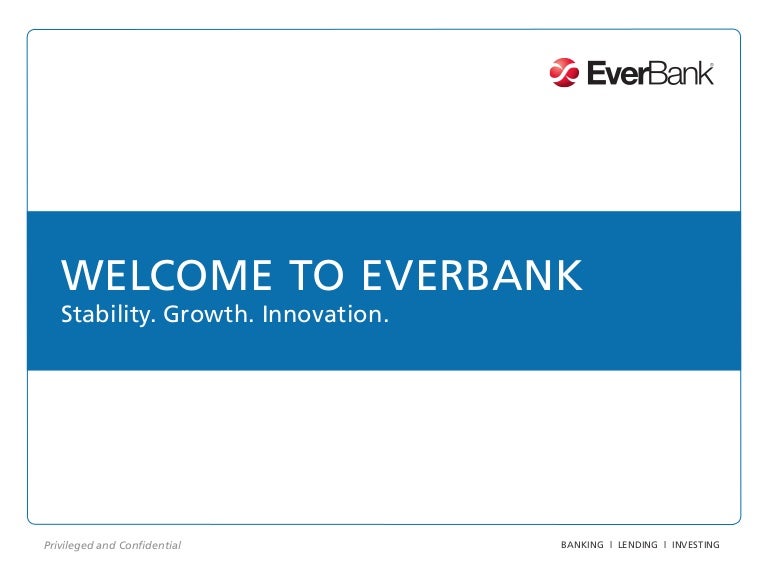 EverBank

WELCOME TO EVERBANK
Stability. Growth. Innovation.

Privileged and Confidential

BANKING | LENDING | INVESTING